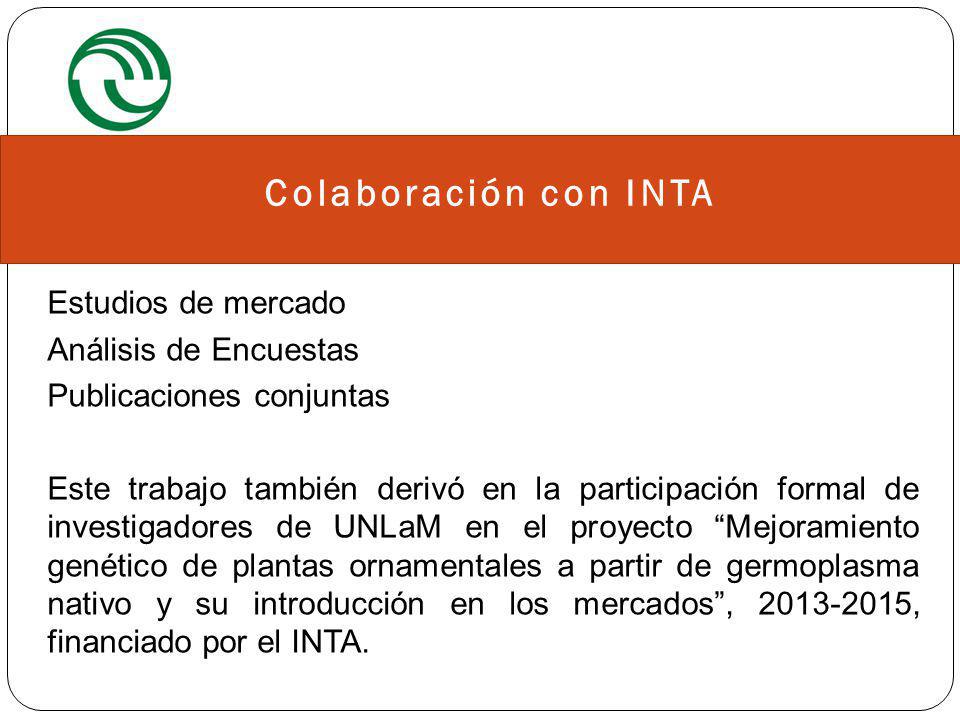 Colaboración con INTA

Estudios de mercado
Análisis de Encuestas
Publicaciones conjuntas

Este trabajo también derivó en la participación formal de investigadores de UNLaM en el proyecto “Mejoramiento genético de plantas ornamentales a partir de germoplasma nativo y su introducción en los mercados”, 2013-2015, financiado por el INTA.